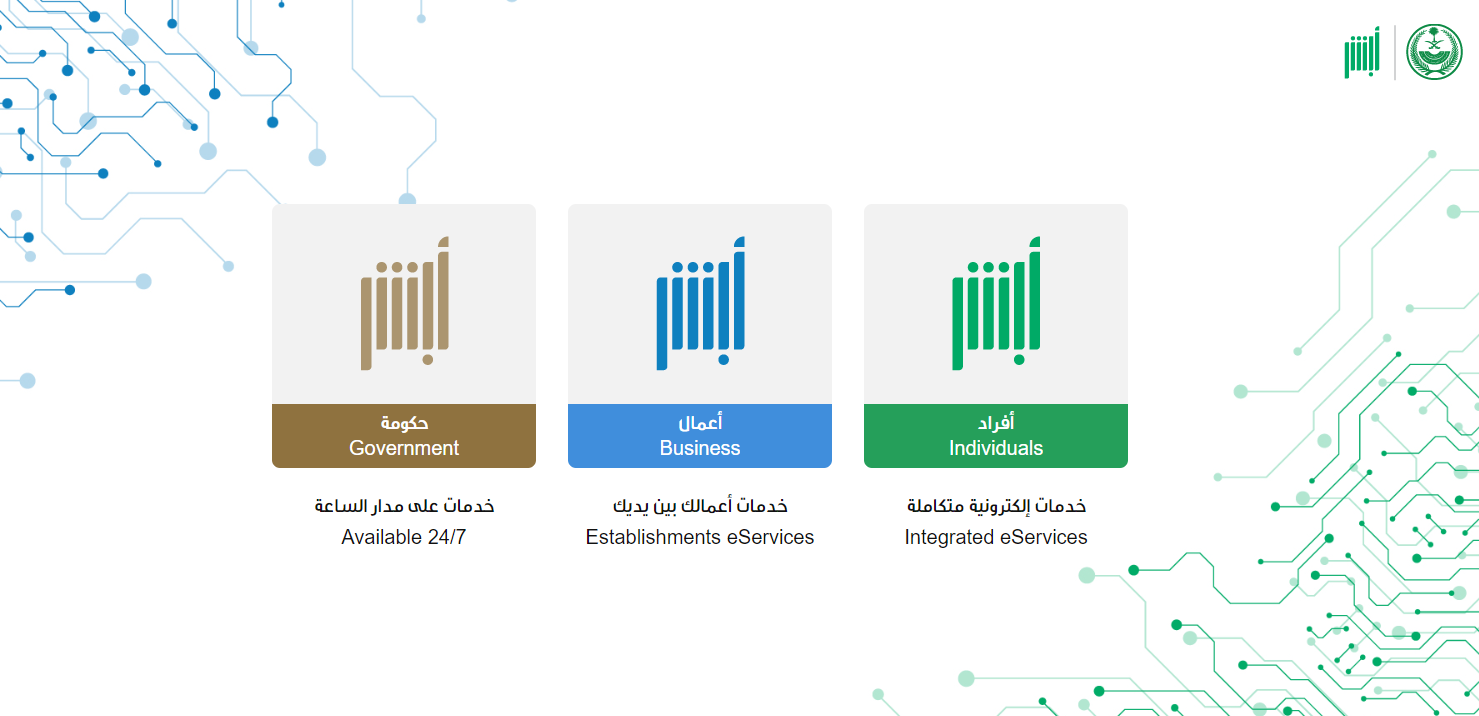 أبشر

أبشر
أفراد
Individuals
خدمات إلكترونية متكاملة
Integrated eServices

أبشر
أعمال
Business
خدمات أعمالك بين يديك
Establishments eServices

أبشر
حكومة
Government
خدمات على مدار الساعة
Available 24/7